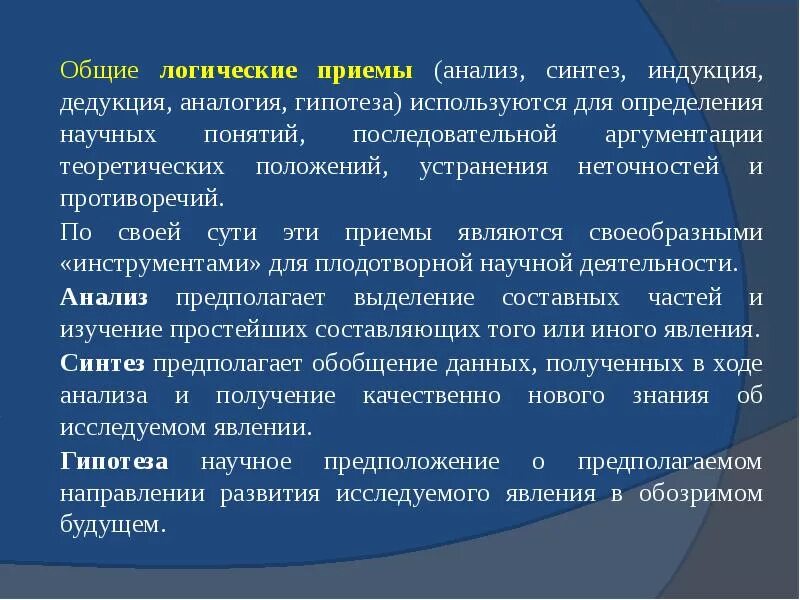 Общие логические приемы (анализ, синтез, индукция, дедукция, аналогия, гипотеза) используются для определения научных понятий, последовательной аргументации теоретических положений, устранения неточностей и противоречий.

По своей сути эти приемы являются своеобразными «инструментами» для плодотворной научной деятельности.

Анализ предполагает выделение составных частей и изучение простейших составляющих того или иного явления.

Синтез предполагает обобщение данных, полученных в ходе анализа и получение качественно нового знания об исследуемом явлении.

Гипотеза научное предположение о предполагаемом направлении развития исследуемого явления в обозримом будущем.